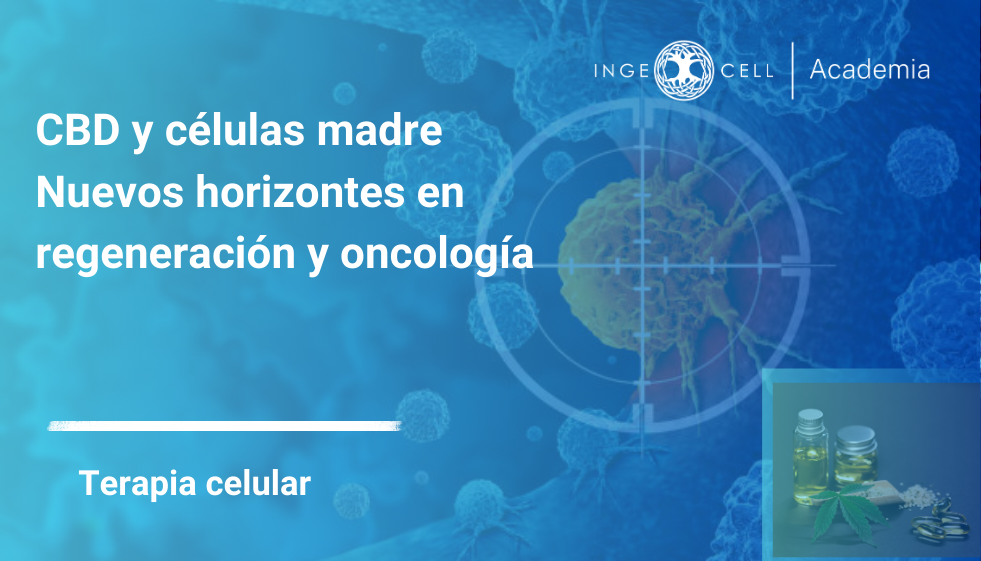 INGE CELL | Academia

CBD y células madre
Nuevos horizontes en regeneración y oncología

Terapia celular